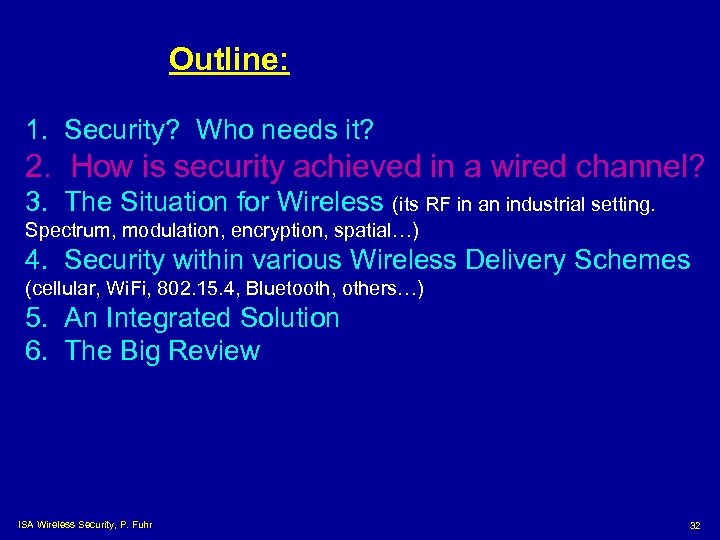 Outline:

1. Security? Who needs it?
2. How is security achieved in a wired channel?
3. The Situation for Wireless (its RF in an industrial setting. Spectrum, modulation, encryption, spatial…)
4. Security within various Wireless Delivery Schemes (cellular, WiFi, 802.15.4, Bluetooth, others…)
5. An Integrated Solution
6. The Big Review

ISA Wireless Security, P. Fuhr

32